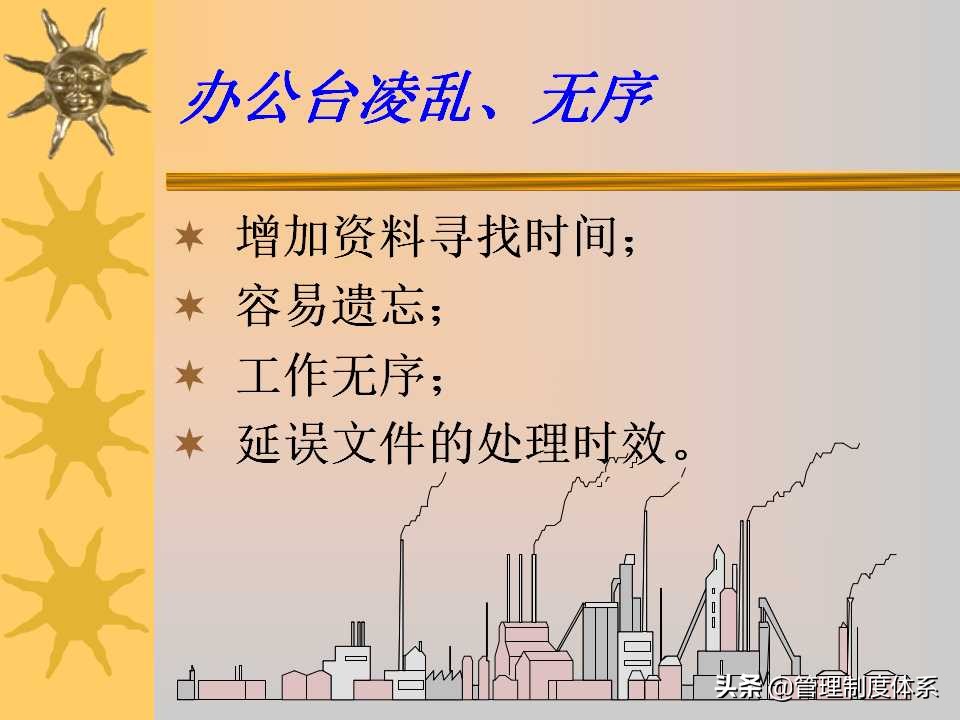 办公台凌乱、无序

✶ 增加资料寻找时间；
✶ 容易遗忘；
✶ 工作无序；
✶ 延误文件的处理时效。

头条 @管理制度体系